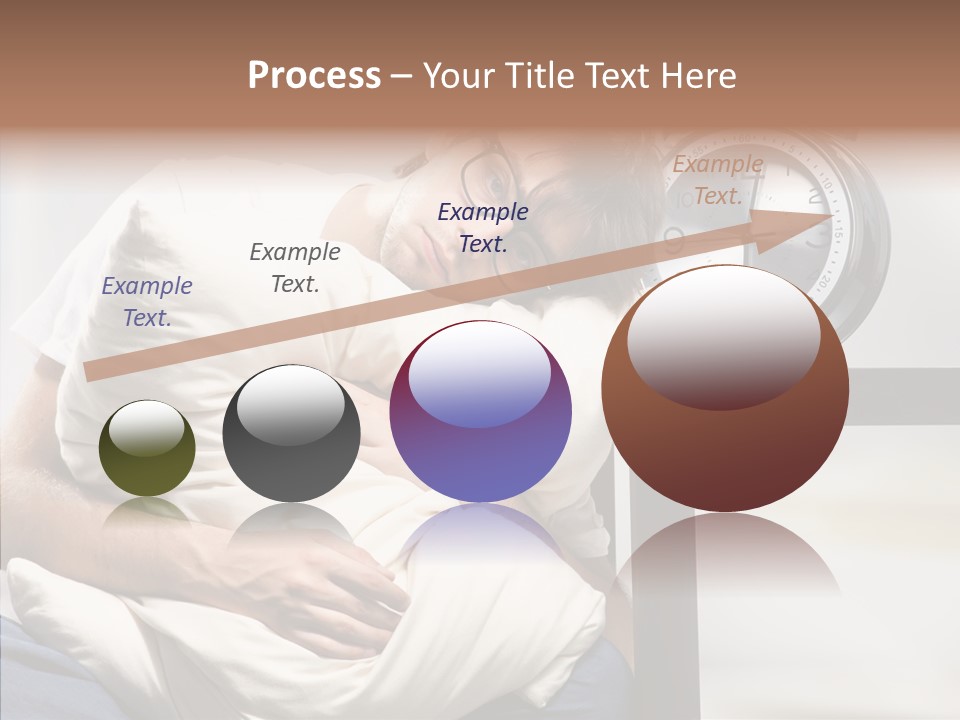 Process – Your Title Text Here

Example Text.

Example Text.

Example Text.

Example Text.